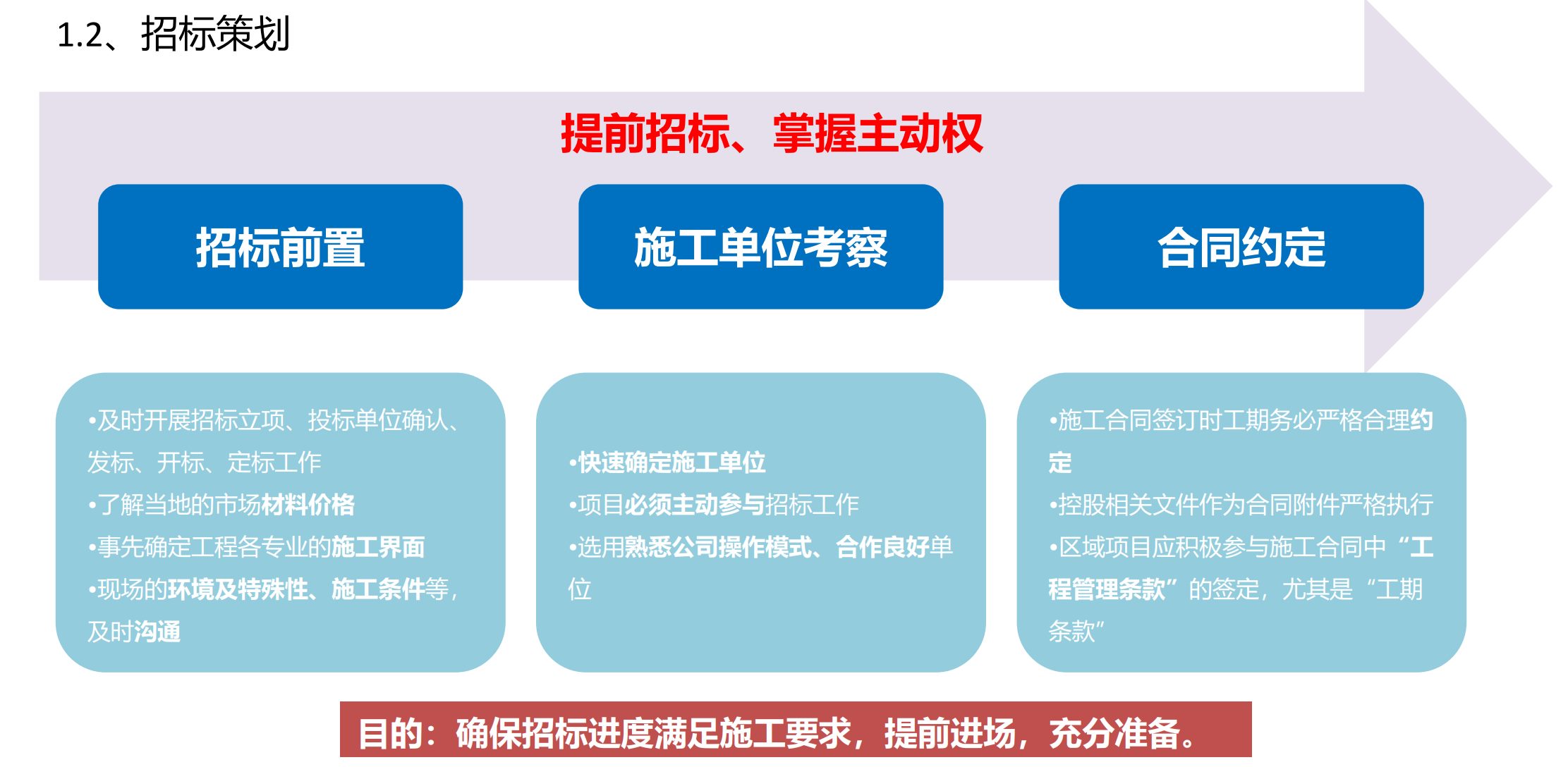 1.2、招标策划

提前招标、掌握主动权

招标前置

施工单位考察

合同约定

•及时开展招标立项、投标单位确认、发标、开标、定标工作
•了解当地的市场材料价格
•事先确定工程各专业的施工界面
•现场的环境及特殊性、施工条件等，及时沟通

•快速确定施工单位
•项目必须主动参与招标工作
•选用熟悉公司操作模式、合作良好单位

•施工合同签订时工期务必严格合理约定
•控股相关文件作为合同附件严格执行
•区域项目应积极参与施工合同中“工程管理条款”的签定，尤其是“工期条款”

目的：确保招标进度满足施工要求，提前进场，充分准备。